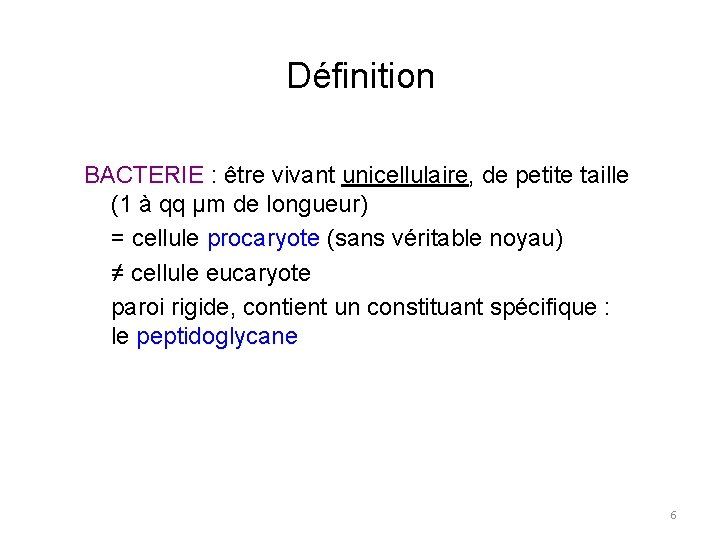 Définition

BACTERIE : être vivant unicellulaire, de petite taille (1 à qq µm de longueur)

= cellule procaryote (sans véritable noyau)

≠ cellule eucaryote

paroi rigide, contient un constituant spécifique : le peptidoglycane

6